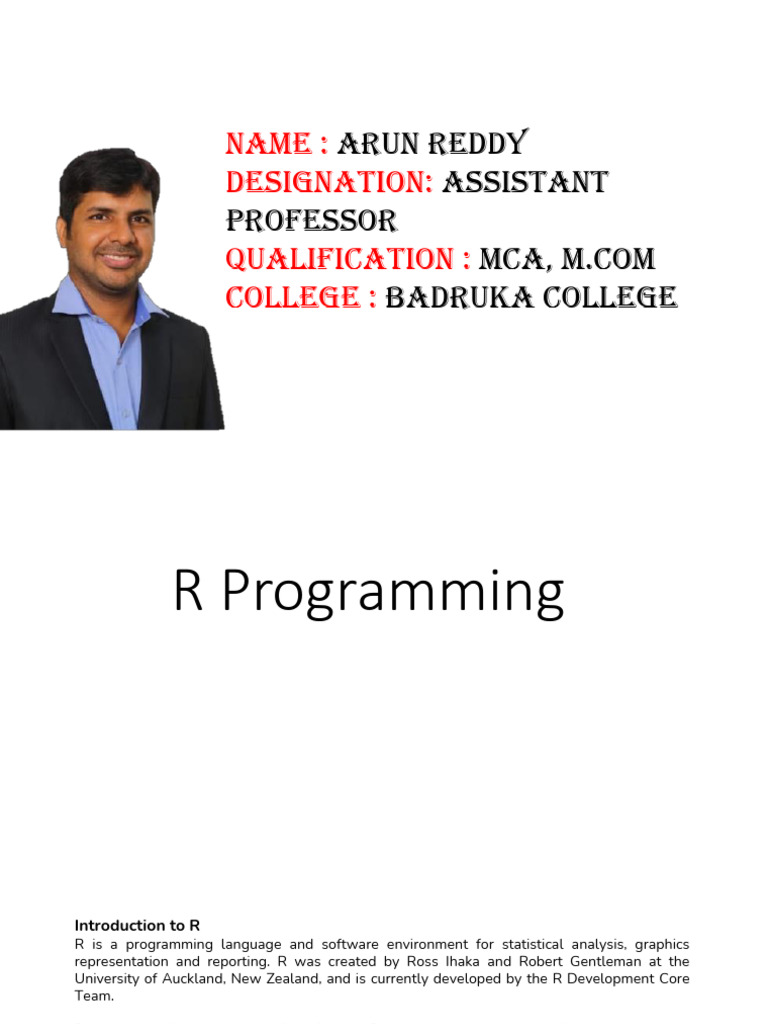 NAME : ARUN REDDY
DESIGNATION: ASSISTANT PROFESSOR
QUALIFICATION : MCA, M.COM
COLLEGE : BADRUKA COLLEGE

R Programming

Introduction to R
R is a programming language and software environment for statistical analysis, graphics representation and reporting. R was created by Ross Ihaka and Robert Gentleman at the University of Auckland, New Zealand, and is currently developed by the R Development Core Team.